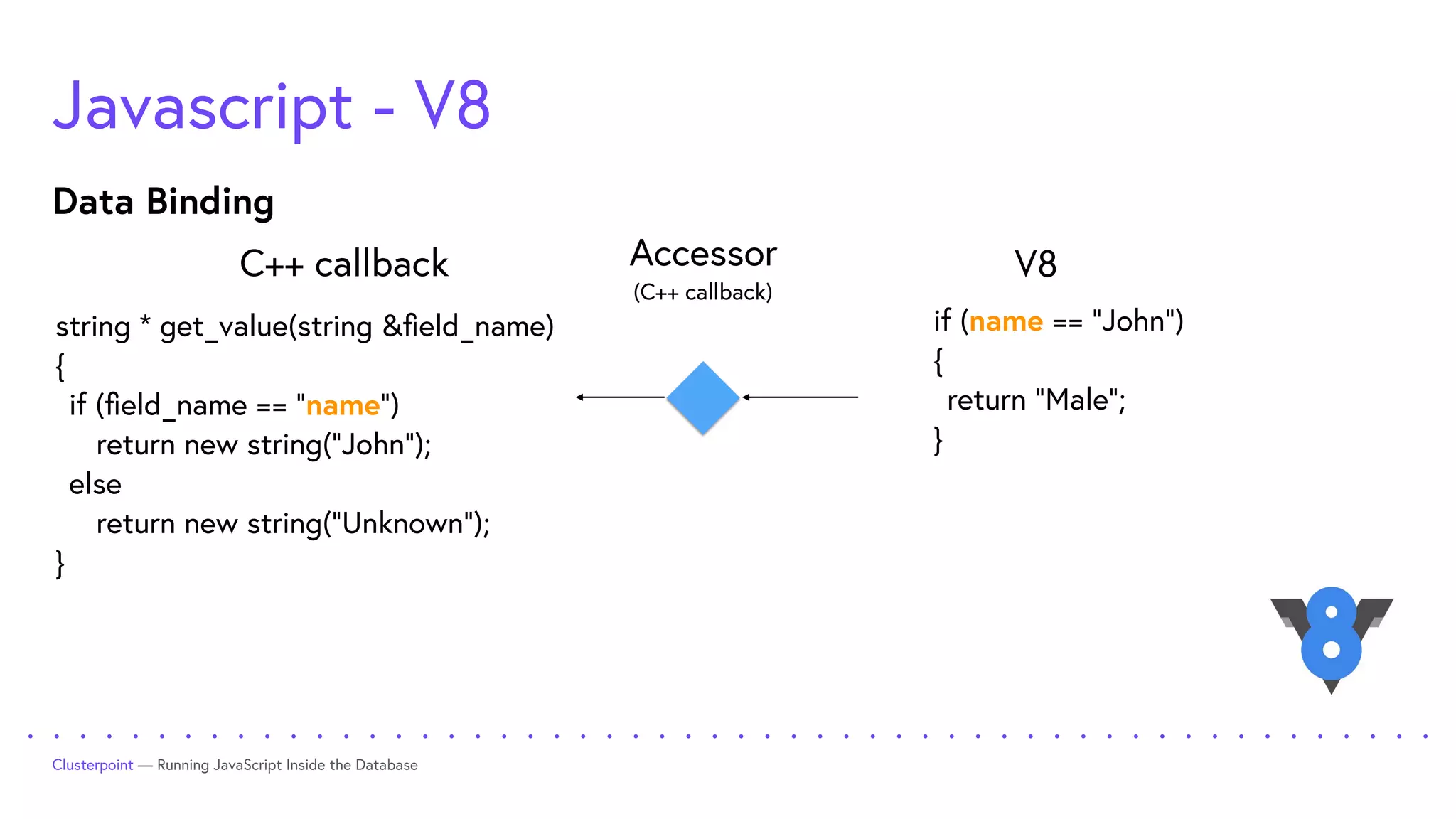 Javascript - V8

Data Binding

C++ callback

string * get_value(string &field_name)
{
if (field_name == "name")
return new string("John");
else
return new string("Unknown");
}

Accessor
(C++ callback)

V8

if (name == "John")
{
return "Male";
}

Clusterpoint — Running JavaScript Inside the Database